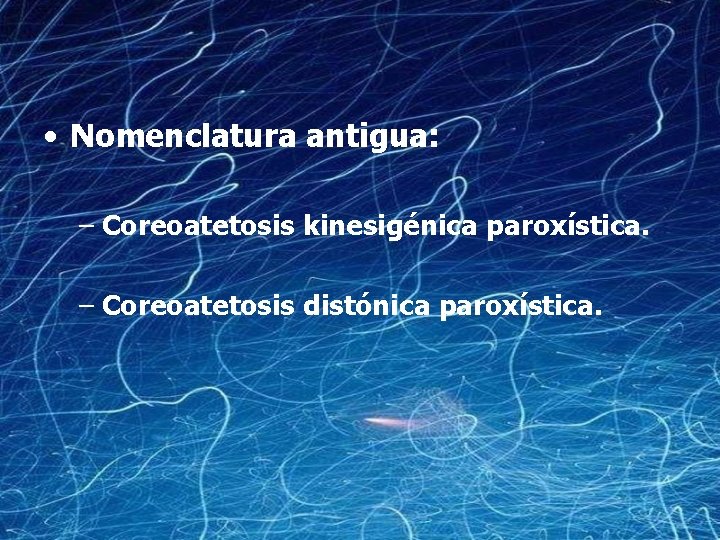 • Nomenclatura antigua:

– Coreoatetosis kinesigénica paroxística.

– Coreoatetosis distónica paroxística.